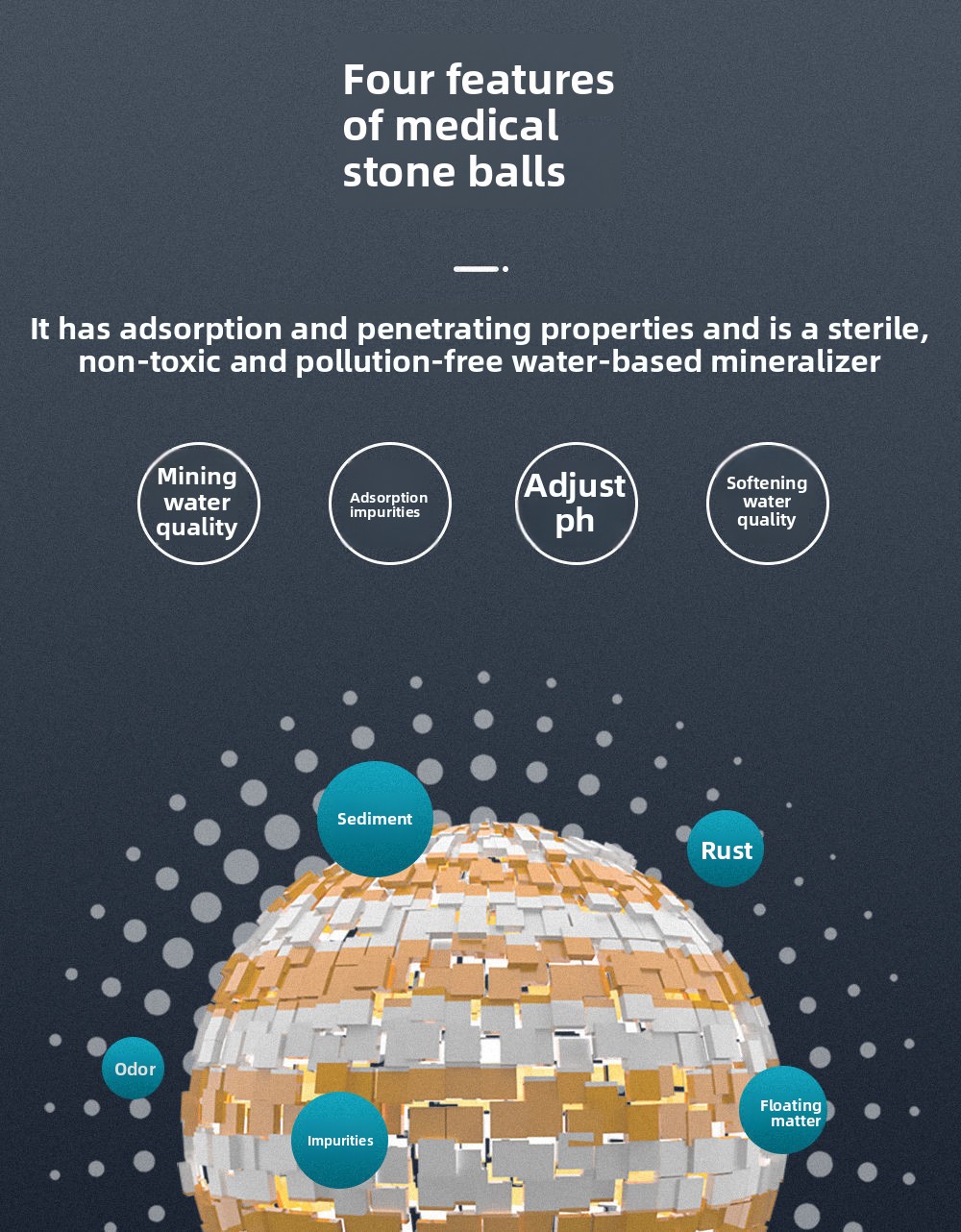 Four features of medical stone balls

It has adsorption and penetrating properties and is a sterile, non-toxic and pollution-free water-based mineralizer

Mining water quality

Adsorption impurities

Adjust ph

Softening water quality

Sediment

Rust

Odor

Impurities

Floating matter